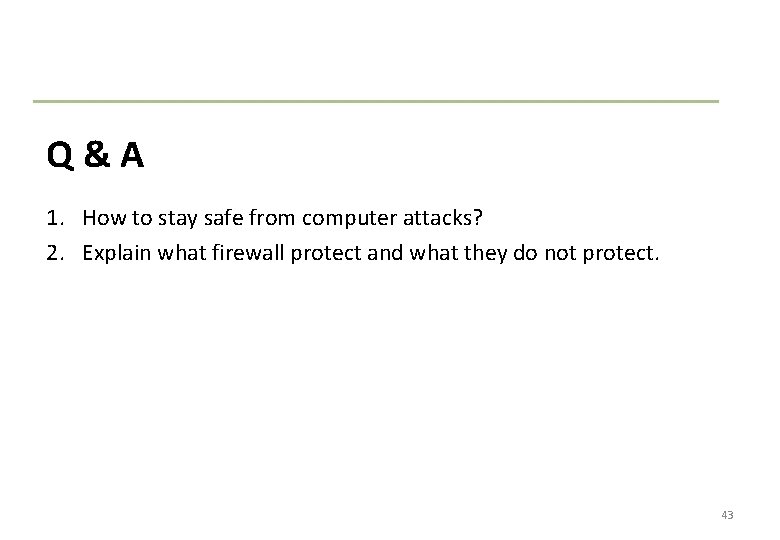 Q & A

1. How to stay safe from computer attacks?
2. Explain what firewall protect and what they do not protect.

43